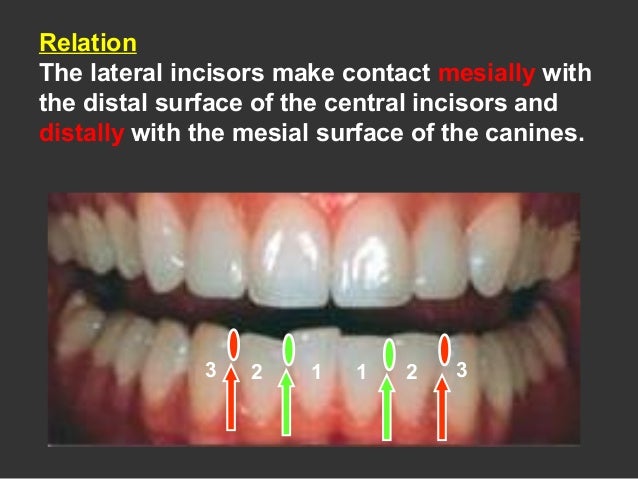 Relation
The lateral incisors make contact mesially with the distal surface of the central incisors and distally with the mesial surface of the canines.

3 2 1 1 2 3